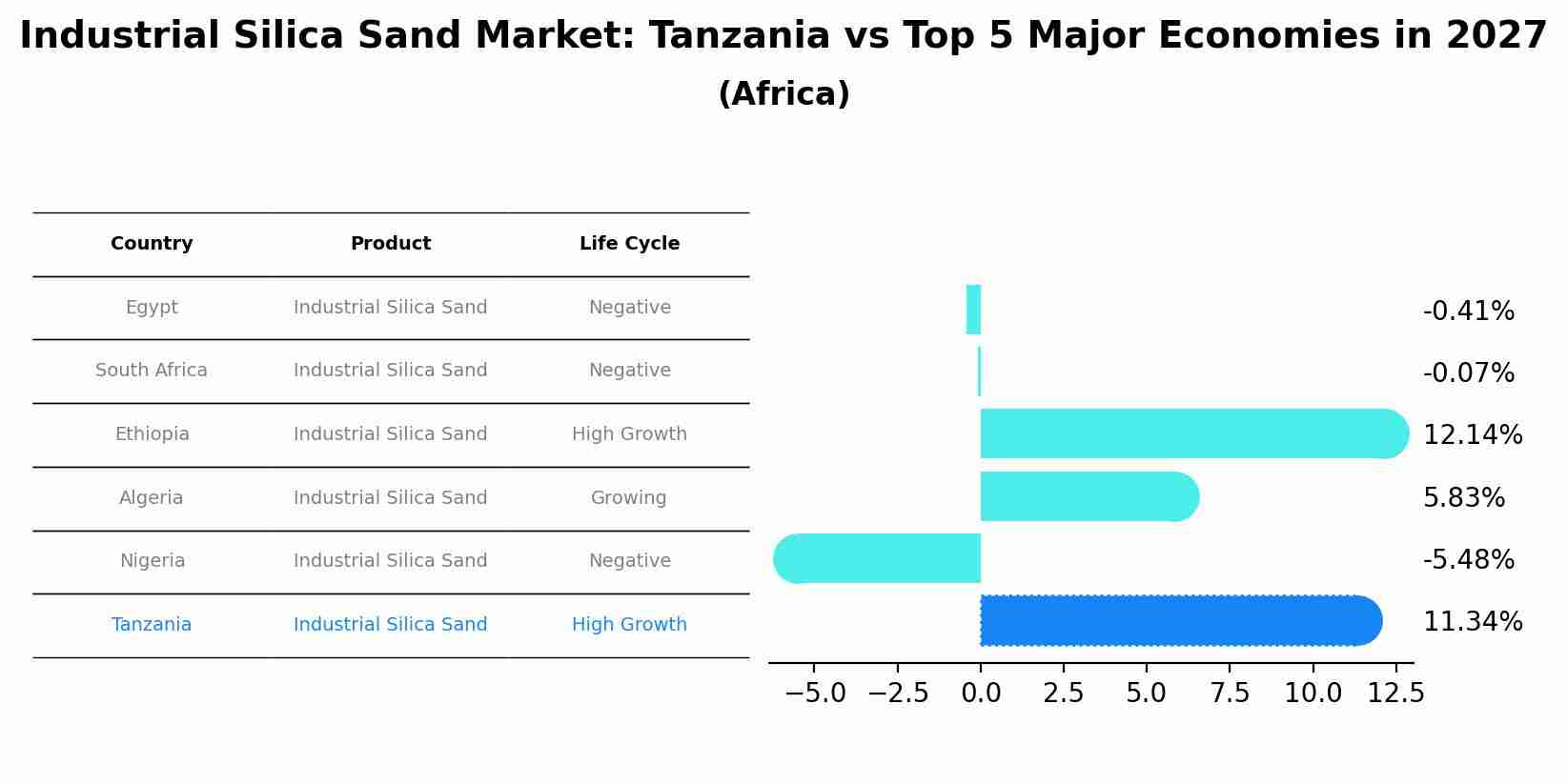 Industrial Silica Sand Market: Tanzania vs Top 5 Major Economies in 2027
(Africa)

| Country | Product | Life Cycle |
|---|---|---|
| Egypt | Industrial Silica Sand | Negative |
| South Africa | Industrial Silica Sand | Negative |
| Ethiopia | Industrial Silica Sand | High Growth |
| Algeria | Industrial Silica Sand | Growing |
| Nigeria | Industrial Silica Sand | Negative |
| Tanzania | Industrial Silica Sand | High Growth |

-0.41%
-0.07%
12.14%
5.83%
-5.48%
11.34%

−5.0 −2.5 0.0 2.5 5.0 7.5 10.0 12.5